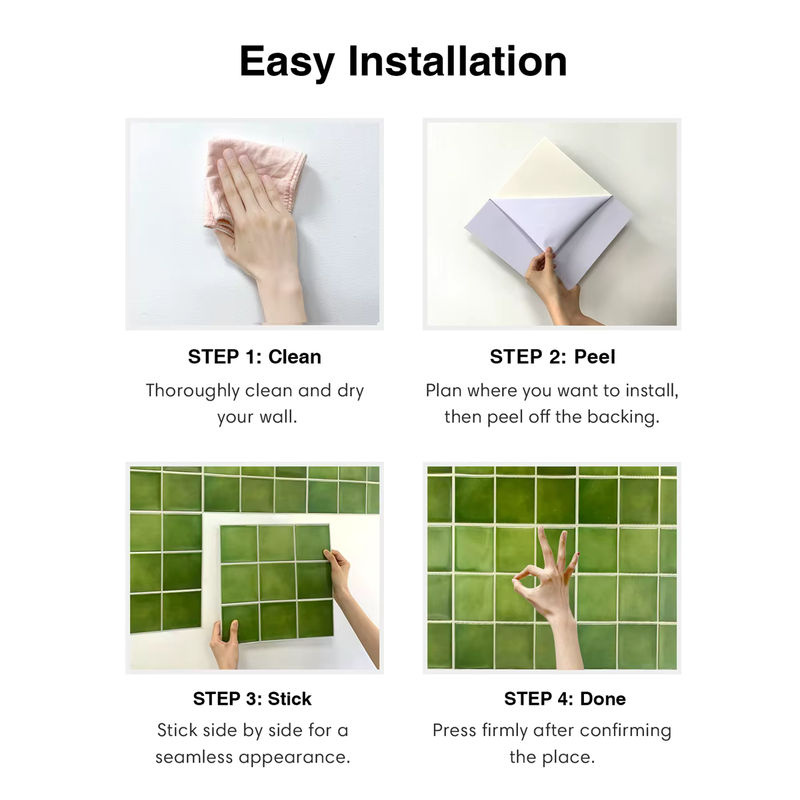 Easy Installation

STEP 1: Clean
Thoroughly clean and dry your wall.

STEP 2: Peel
Plan where you want to install, then peel off the backing.

STEP 3: Stick
Stick side by side for a seamless appearance.

STEP 4: Done
Press firmly after confirming the place.